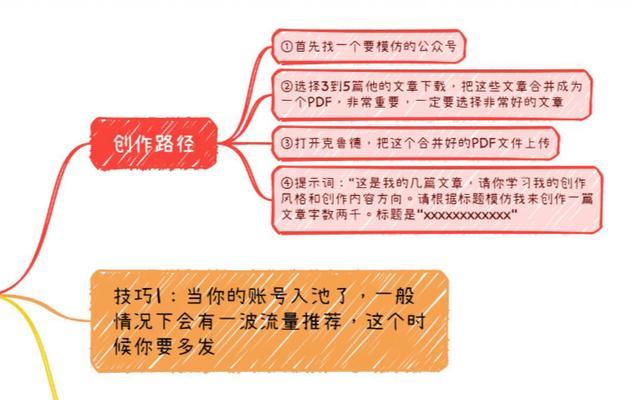 创作路径

①首先找一个要模仿的公众号

②选择3到5篇他的文章下载，把这些文章合并成为一个PDF，非常重要，一定要选择非常好的文章

③打开克鲁德，把这个合并好的PDF文件上传

④提示词："这是我的几篇文章，请你学习我的创作风格和创作内容方向。请根据标题模仿我来创作一篇文章字数两千。标题是"xxxxxxxxxxxx"

技巧1：当你的账号入池了，一般情况下会有一波流量推荐，这个时候你要多发